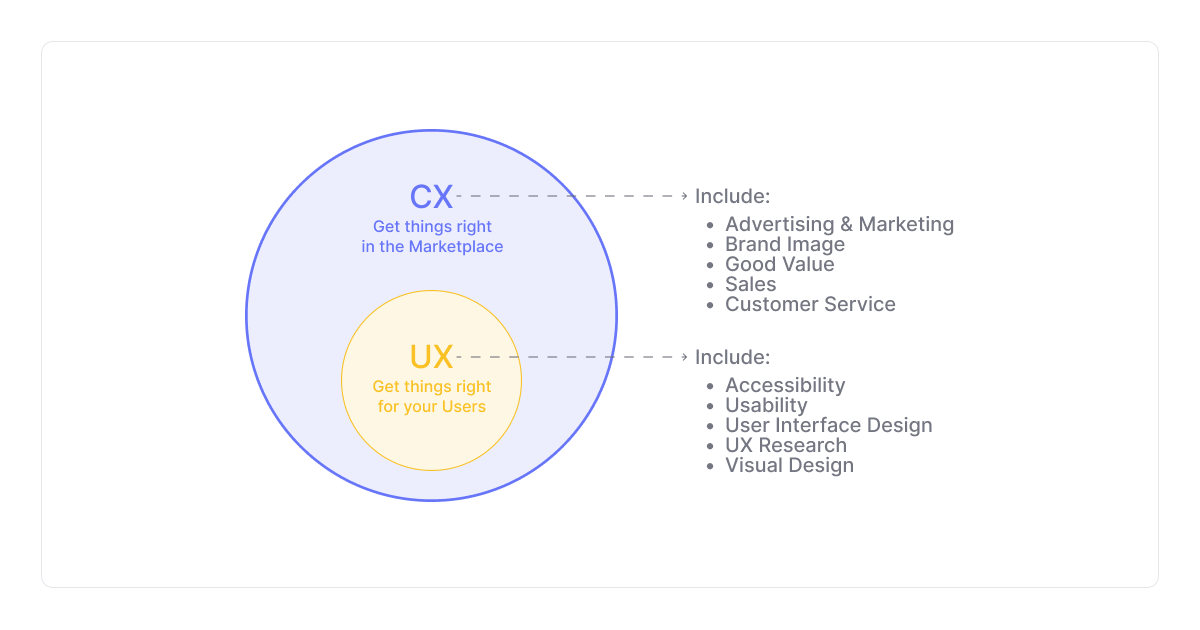 CX
Get things right in the Marketplace

Include:
- Advertising & Marketing
- Brand Image
- Good Value
- Sales
- Customer Service

UX
Get things right for your Users

Include:
- Accessibility
- Usability
- User Interface Design
- UX Research
- Visual Design